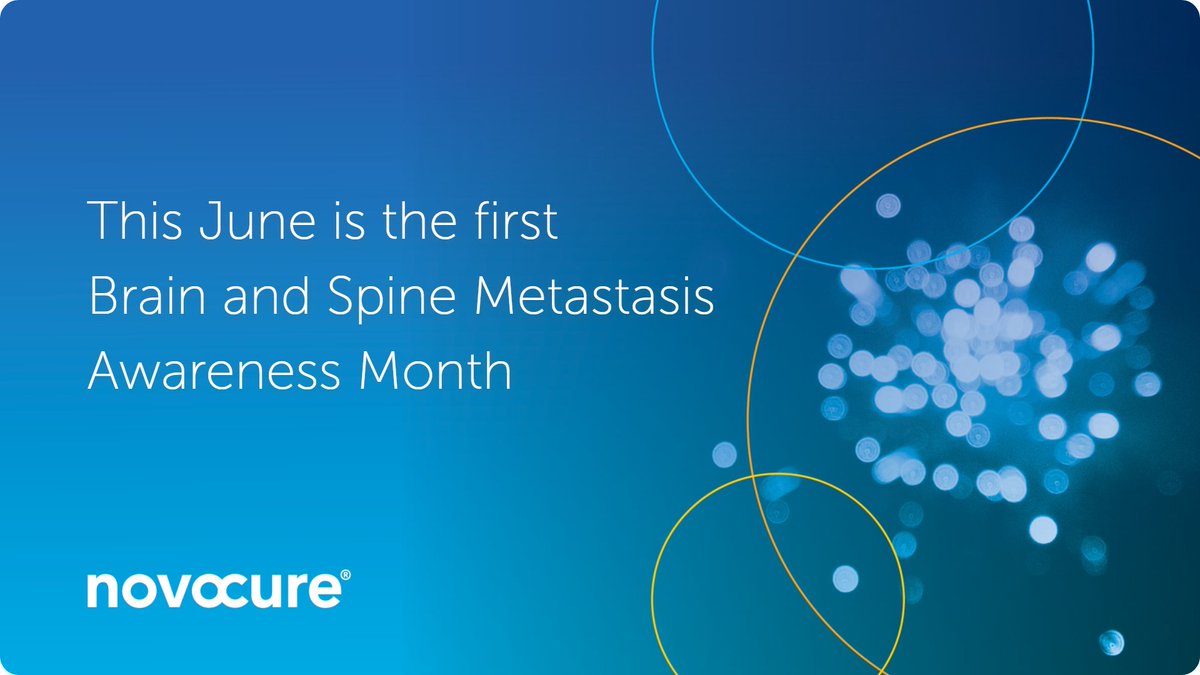 This June is the first Brain and Spine Metastasis Awareness Month

novocure®